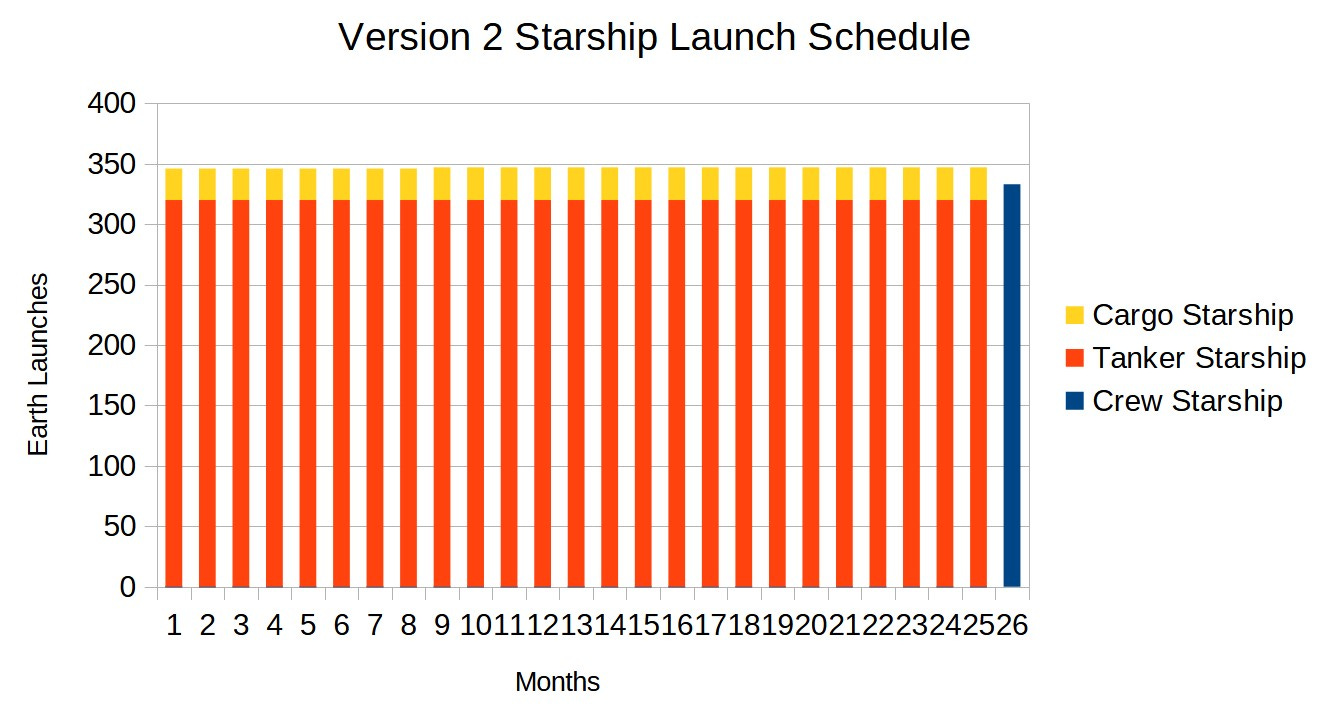 Version 2 Starship Launch Schedule

Earth Launches

400
350
300
250
200
150
100
50
0

1 2 3 4 5 6 7 8 9 10 11 12 13 14 15 16 17 18 19 20 21 22 23 24 25 26

Months

Cargo Starship
Tanker Starship
Crew Starship